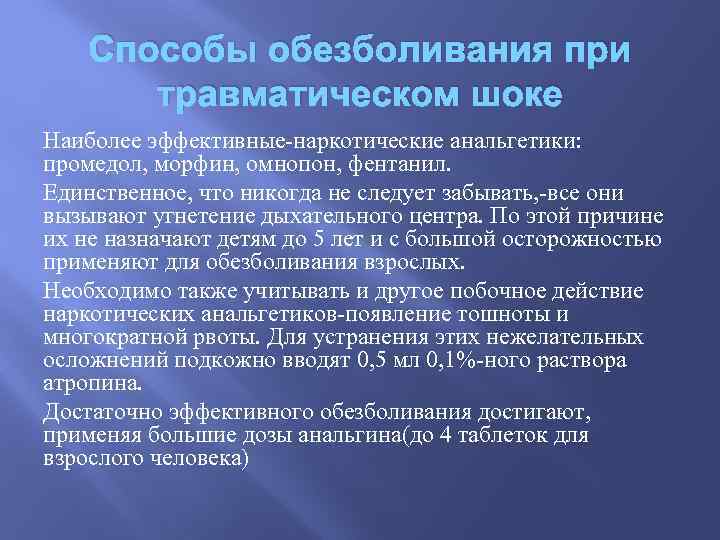 Способы обезболивания при травматическом шоке

Наиболее эффективные-наркотические анальгетики: промедол, морфин, омнопон, фентанил.

Единственное, что никогда не следует забывать,-все они вызывают угнетение дыхательного центра. По этой причине их не назначают детям до 5 лет и с большой осторожностью применяют для обезболивания взрослых.

Необходимо также учитывать и другое побочное действие наркотических анальгетиков-появление тошноты и многократной рвоты. Для устранения этих нежелательных осложнений подкожно вводят 0,5 мл 0,1%-ного раствора атропина.

Достаточно эффективного обезболивания достигают, применяя большие дозы анальгина(до 4 таблеток для взрослого человека)